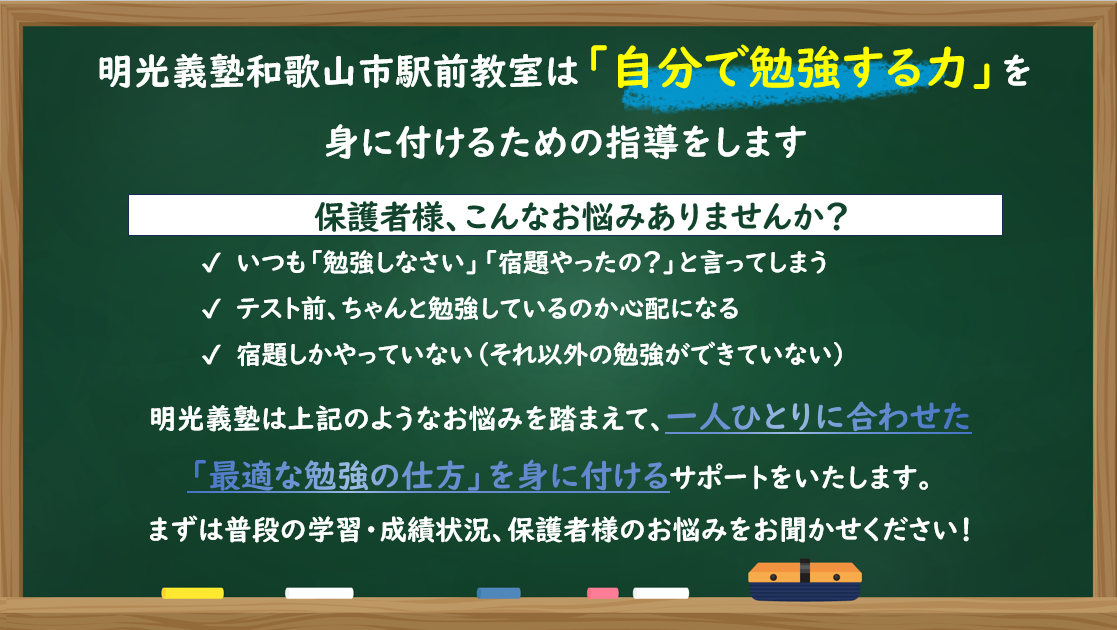 明光義塾和歌山市駅前教室は「自分で勉強する力」を身に付けるための指導をします

保護者様、こんなお悩みありませんか？

✓ いつも「勉強しなさい」「宿題やったの？」と言ってしまう
✓ テスト前、ちゃんと勉強しているのか心配になる
✓ 宿題しかやっていない（それ以外の勉強ができていない）

明光義塾は上記のようなお悩みを踏まえて、一人ひとりに合わせた「最適な勉強の仕方」を身に付けるサポートをいたします。

まずは普段の学習・成績状況、保護者様のお悩みをお聞かせください！